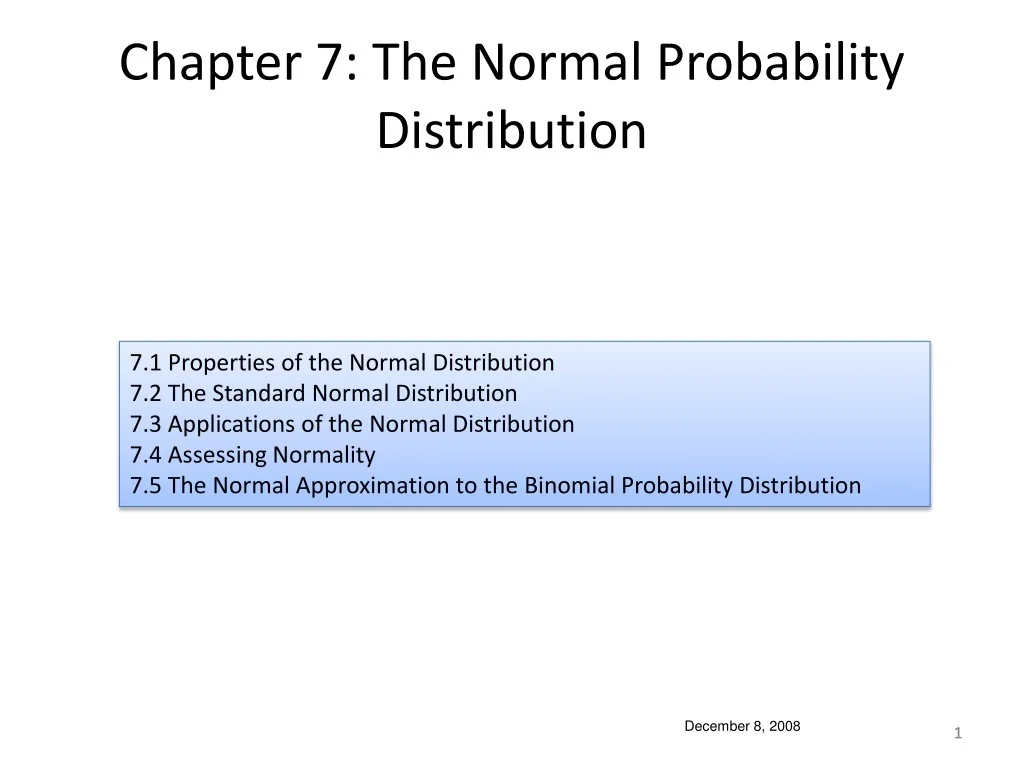 Chapter 7: The Normal Probability Distribution

7.1 Properties of the Normal Distribution
7.2 The Standard Normal Distribution
7.3 Applications of the Normal Distribution
7.4 Assessing Normality
7.5 The Normal Approximation to the Binomial Probability Distribution

December 8, 2008

1